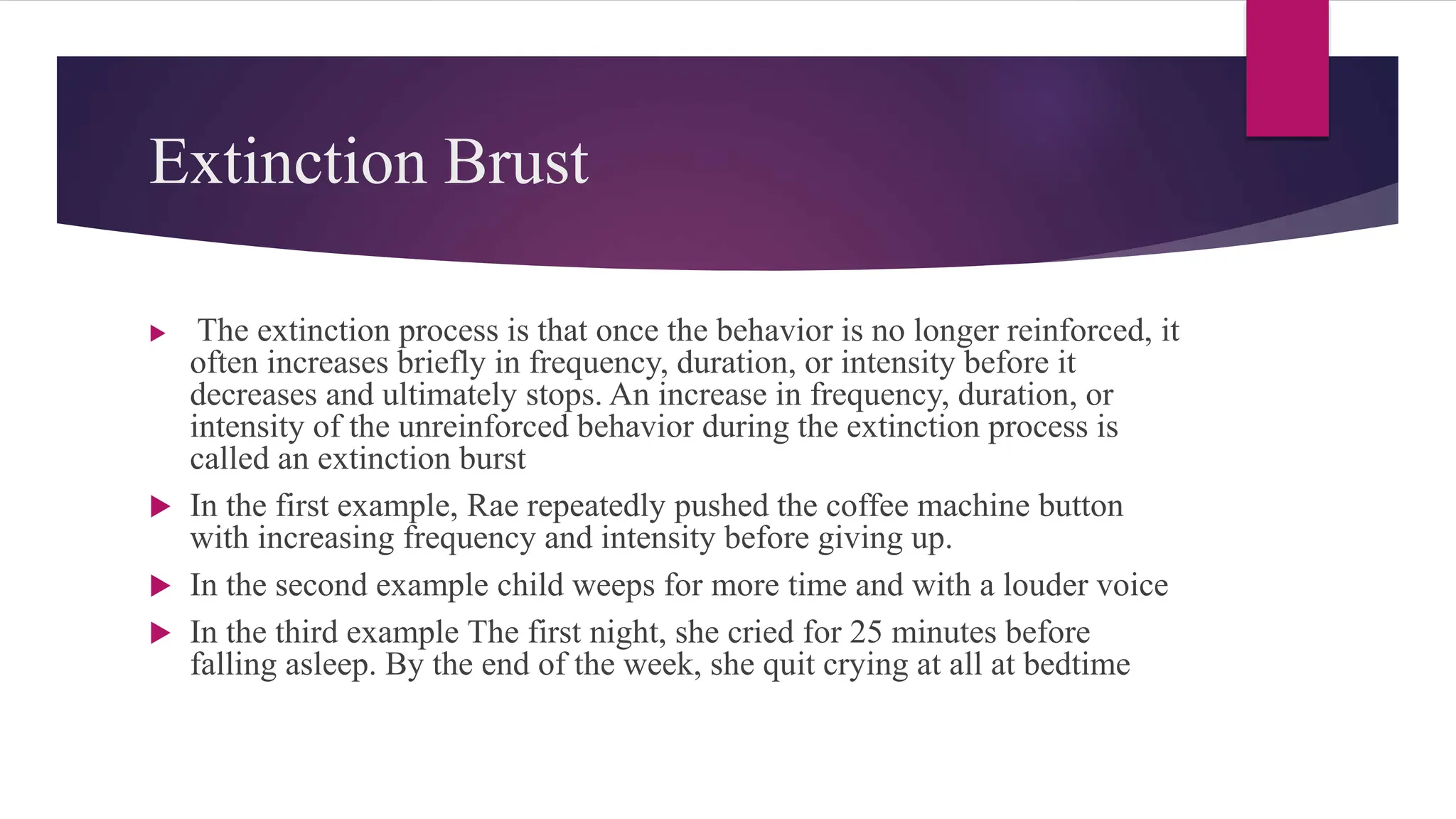 Extinction Brust

▶ The extinction process is that once the behavior is no longer reinforced, it often increases briefly in frequency, duration, or intensity before it decreases and ultimately stops. An increase in frequency, duration, or intensity of the unreinforced behavior during the extinction process is called an extinction burst

▶ In the first example, Rae repeatedly pushed the coffee machine button with increasing frequency and intensity before giving up.

▶ In the second example child weeps for more time and with a louder voice

▶ In the third example The first night, she cried for 25 minutes before falling asleep. By the end of the week, she quit crying at all at bedtime